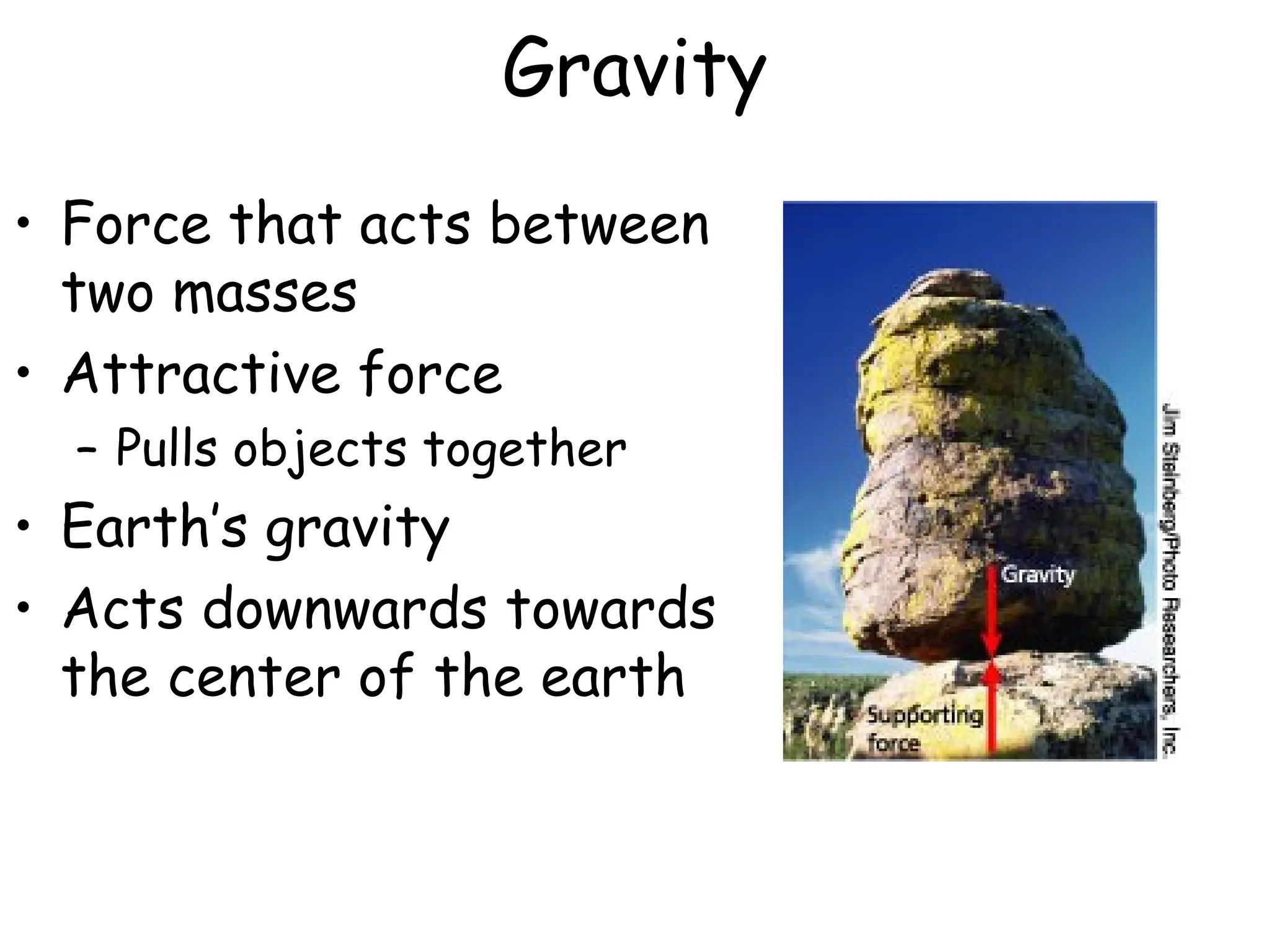 Gravity

• Force that acts between two masses
• Attractive force
 – Pulls objects together
• Earth's gravity
• Acts downwards towards the center of the earth

Gravity

Supporting force

Jim Steinberg/Photo Researchers, Inc.